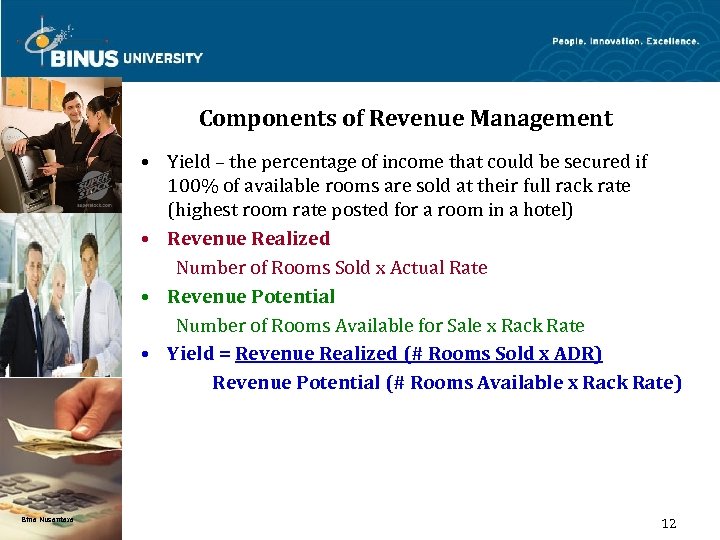 BINUS UNIVERSITY

People. Innovation. Excellence.

Components of Revenue Management

• Yield – the percentage of income that could be secured if 100% of available rooms are sold at their full rack rate (highest room rate posted for a room in a hotel)

• Revenue Realized
Number of Rooms Sold x Actual Rate

• Revenue Potential
Number of Rooms Available for Sale x Rack Rate

• Yield = Revenue Realized (# Rooms Sold x ADR)
Revenue Potential (# Rooms Available x Rack Rate)

Bina Nusantara

12